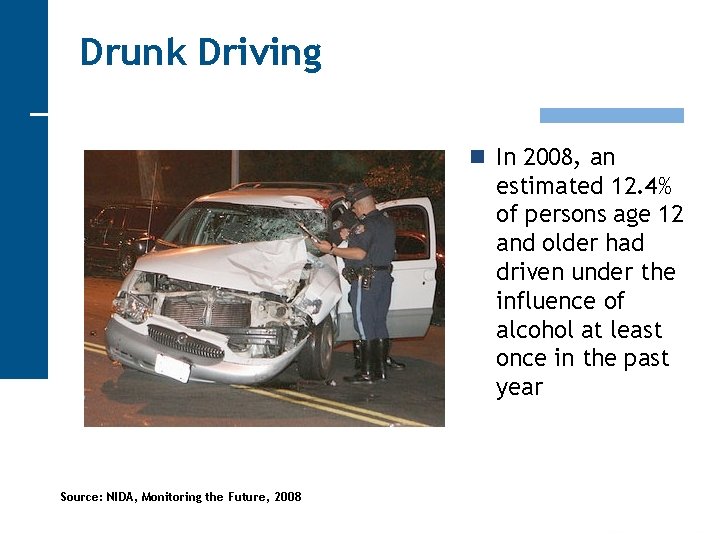 Drunk Driving

In 2008, an estimated 12.4% of persons age 12 and older had driven under the influence of alcohol at least once in the past year

Source: NIDA, Monitoring the Future, 2008